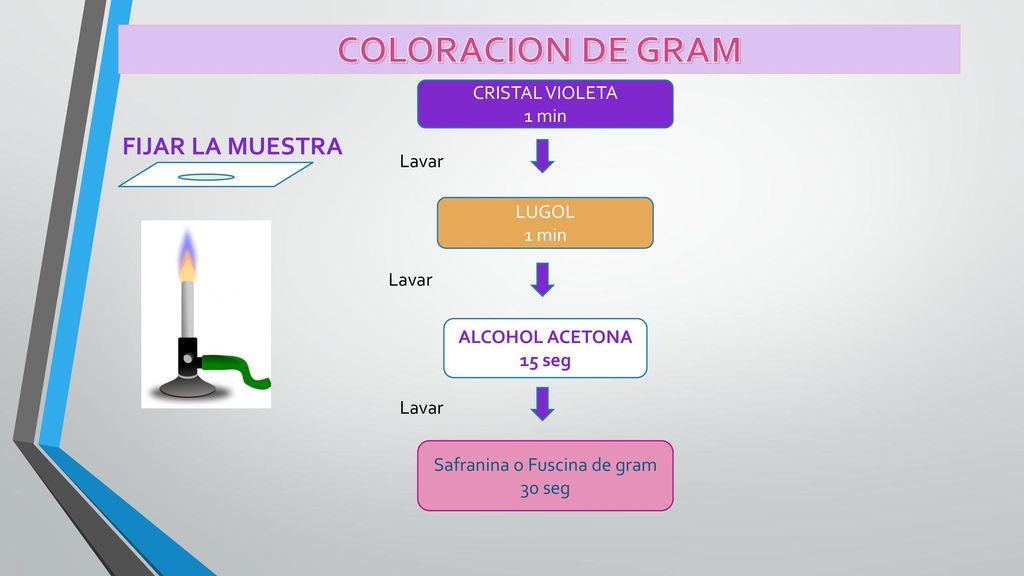 COLORACION DE GRAM

FIJAR LA MUESTRA

CRISTAL VIOLETA
1 min

Lavar

LUGOL
1 min

Lavar

ALCOHOL ACETONA
15 seg

Lavar

Safranina o Fuscina de gram
30 seg